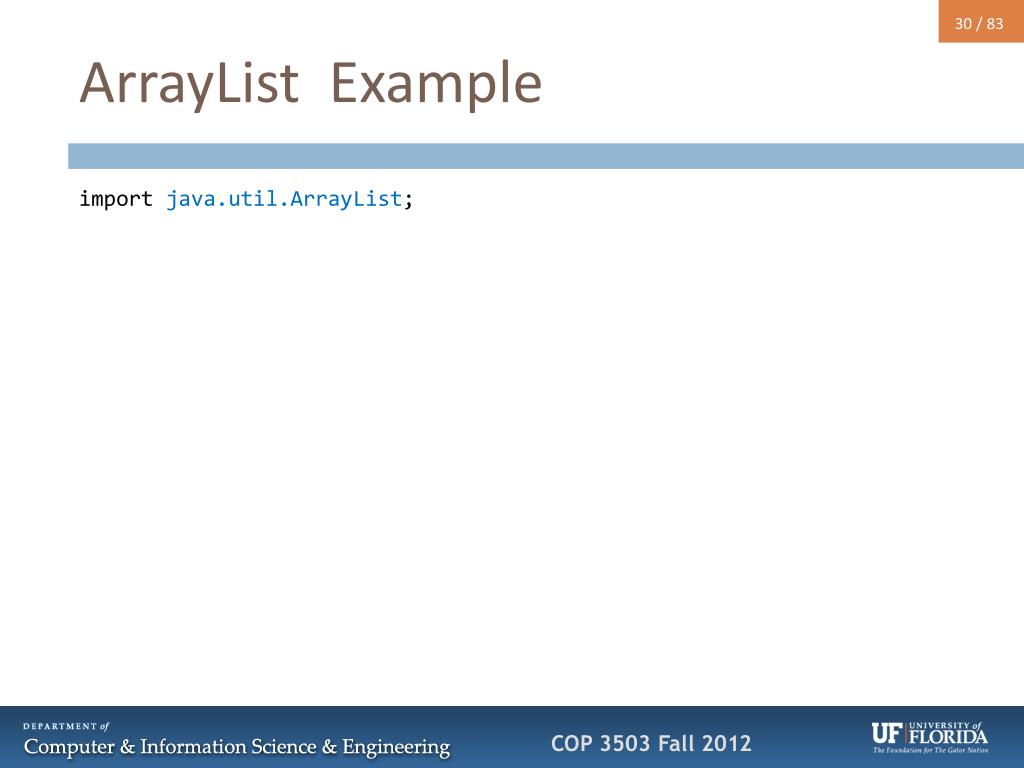 30 / 83

ArrayList Example

import java.util.ArrayList;

DEPARTMENT of
Computer & Information Science & Engineering

COP 3503 Fall 2012

UF UNIVERSITY of FLORIDA
The Foundation for The Gator Nation